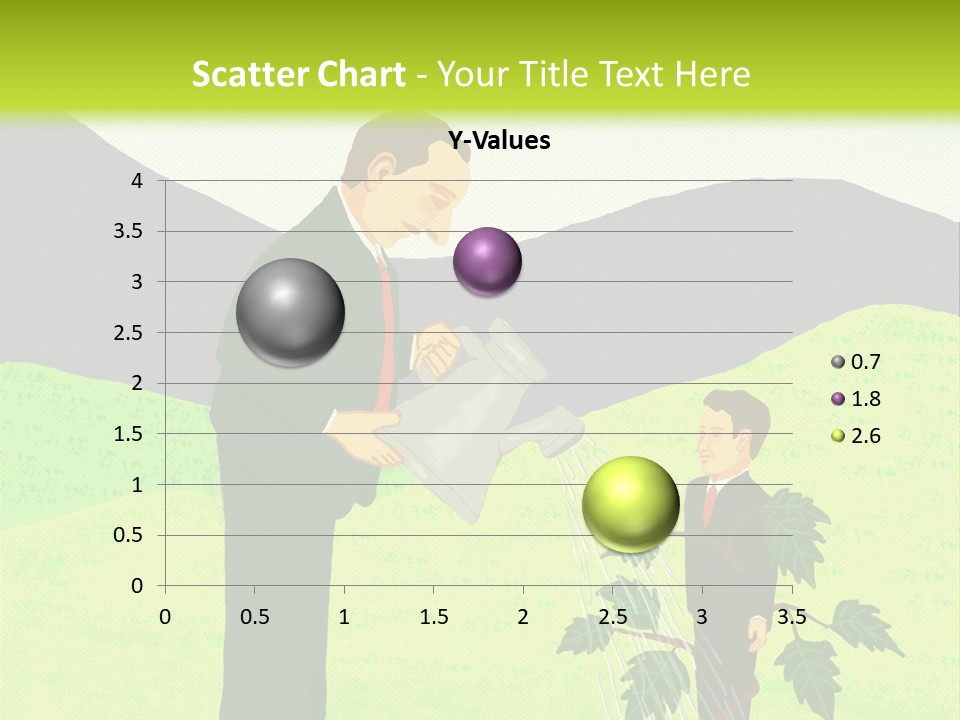 Scatter Chart - Your Title Text Here

Y-Values

4
3.5
3
2.5
2
1.5
1
0.5
0

0 0.5 1 1.5 2 2.5 3 3.5

0.7
1.8
2.6